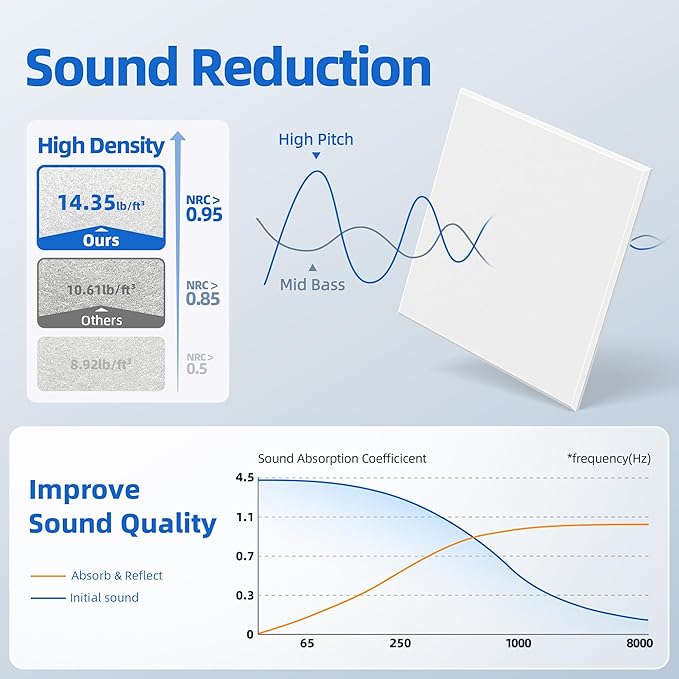 Sound Reduction

High Density

14.35lb/ft³
Ours

NRC > 0.95

10.61lb/ft³
Others

NRC > 0.85

8.92lb/ft³

NRC > 0.5

High Pitch

Mid Bass

Improve Sound Quality

Absorb & Reflect
Initial sound

Sound Absorption Coefficicent
*frequency(Hz)

4.5
1.1
0.7
0.3
0

65
250
1000
8000